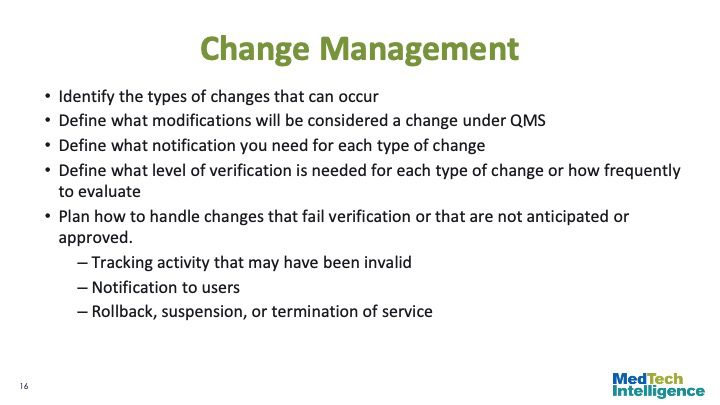 Change Management

• Identify the types of changes that can occur
• Define what modifications will be considered a change under QMS
• Define what notification you need for each type of change
• Define what level of verification is needed for each type of change or how frequently to evaluate
• Plan how to handle changes that fail verification or that are not anticipated or approved.
– Tracking activity that may have been invalid
– Notification to users
– Rollback, suspension, or termination of service

16

MedTech Intelligence